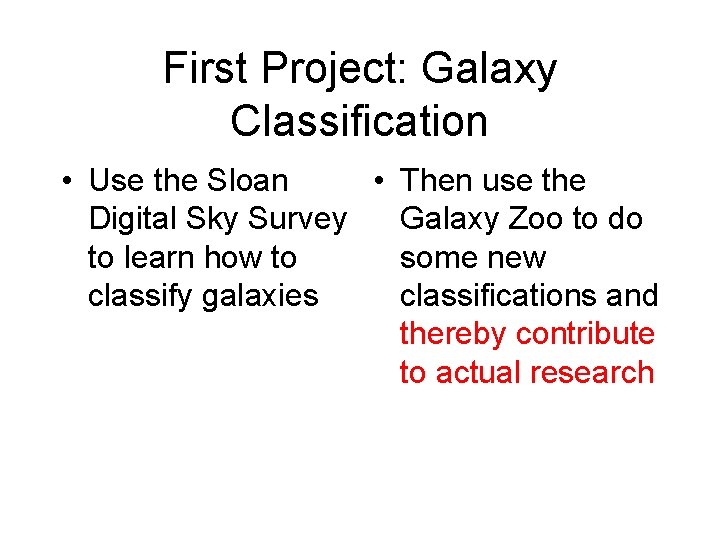 First Project: Galaxy Classification

• Use the Sloan Digital Sky Survey to learn how to classify galaxies

• Then use the Galaxy Zoo to do some new classifications and thereby contribute to actual research